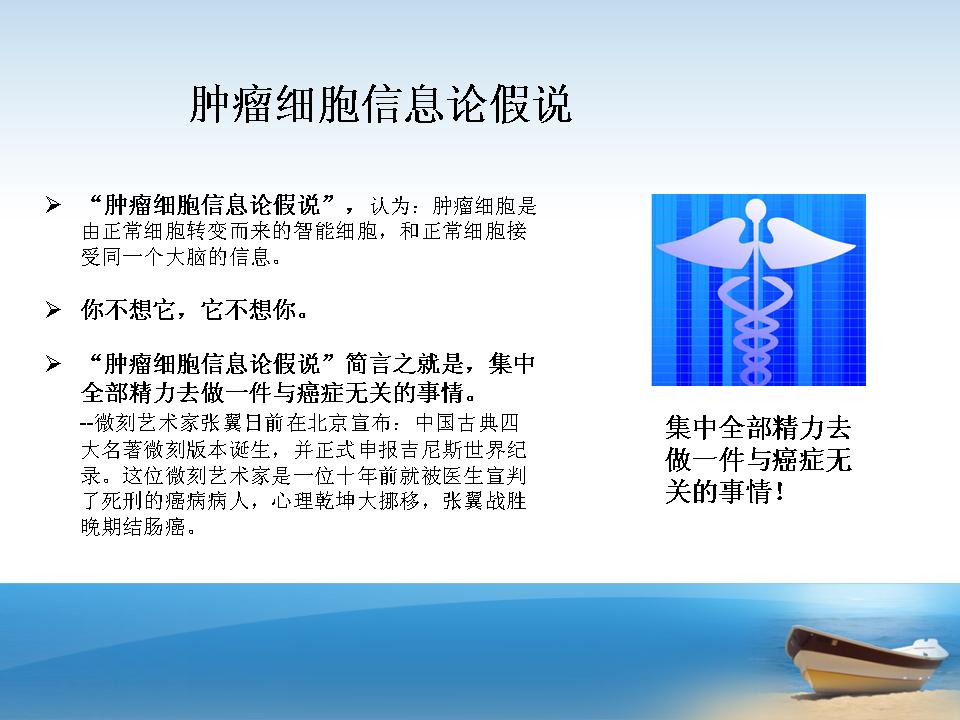 肿瘤细胞信息论假说

➢ “肿瘤细胞信息论假说”，认为：肿瘤细胞是由正常细胞转变而来的智能细胞，和正常细胞接受同一个大脑的信息。

➢ 你不想它，它不想你。

➢ “肿瘤细胞信息论假说”简言之就是，集中全部精力去做一件与癌症无关的事情。

--微刻艺术家张翼日前在北京宣布：中国古典四大名著微刻版本诞生，并正式申报吉尼斯世界纪录。这位微刻艺术家是一位十年前就被医生宣判了死刑的癌病病人，心理乾坤大挪移，张翼战胜晚期结肠癌。

集中全部精力去做一件与癌症无关的事情！